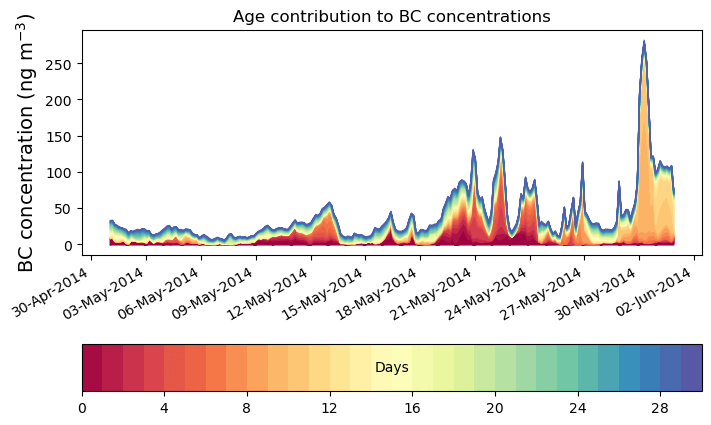 Age contribution to BC concentrations

BC concentration (ng m$^{-3}$)

250
200
150
100
50
0

30-Apr-2014
03-May-2014
06-May-2014
09-May-2014
12-May-2014
15-May-2014
18-May-2014
21-May-2014
24-May-2014
27-May-2014
30-May-2014
02-Jun-2014

Days

0
4
8
12
16
20
24
28